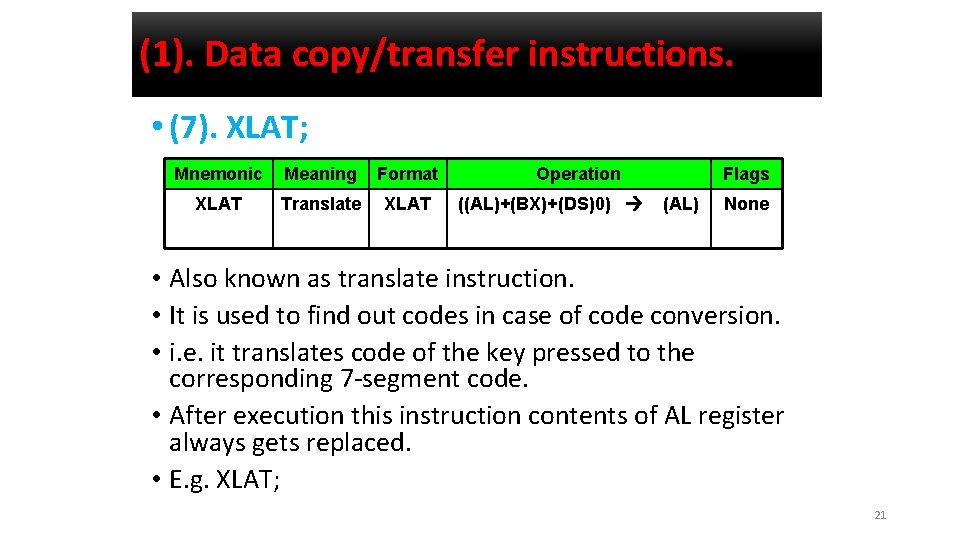 (1). Data copy/transfer instructions.

• (7). XLAT;

| Mnemonic | Meaning | Format | Operation | Flags |
|---|---|---|---|---|
| XLAT | Translate | XLAT | ((AL)+(BX)+(DS)0) → (AL) | None |

• Also known as translate instruction.
• It is used to find out codes in case of code conversion.
• i.e. it translates code of the key pressed to the corresponding 7-segment code.
• After execution this instruction contents of AL register always gets replaced.
• E.g. XLAT;

21